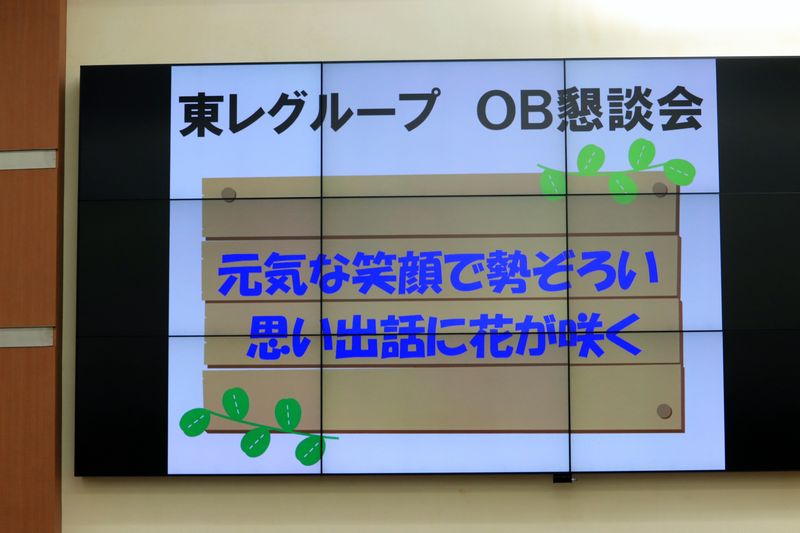 東レグループ　OB懇談会

元気な笑顔で勢ぞろい
思い出話に花が咲く